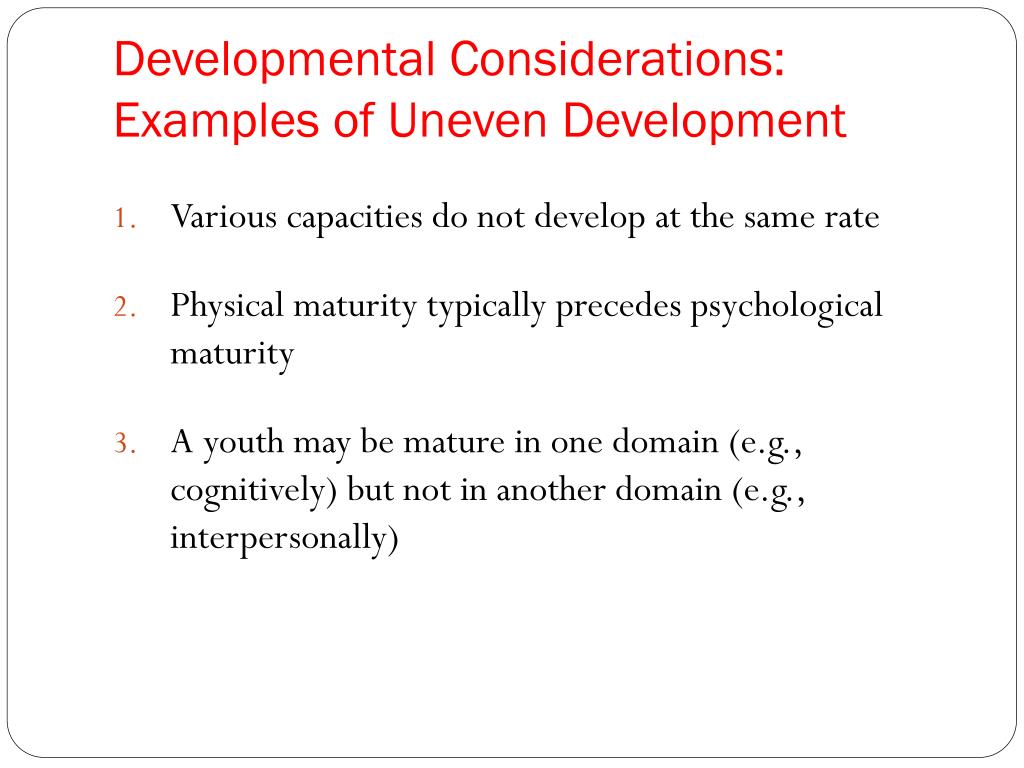 Developmental Considerations: Examples of Uneven Development

1. Various capacities do not develop at the same rate

2. Physical maturity typically precedes psychological maturity

3. A youth may be mature in one domain (e.g., cognitively) but not in another domain (e.g., interpersonally)